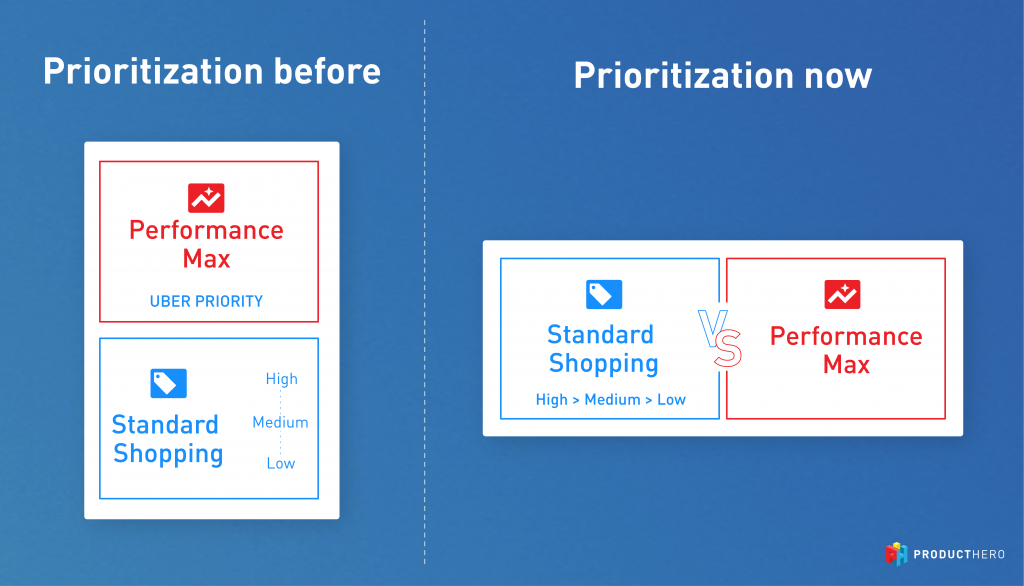 Prioritization before

Performance Max

UBER PRIORITY

Standard Shopping

High

Medium

Low

Prioritization now

Standard Shopping

High > Medium > Low

VS

Performance Max

PRODUCTHERO